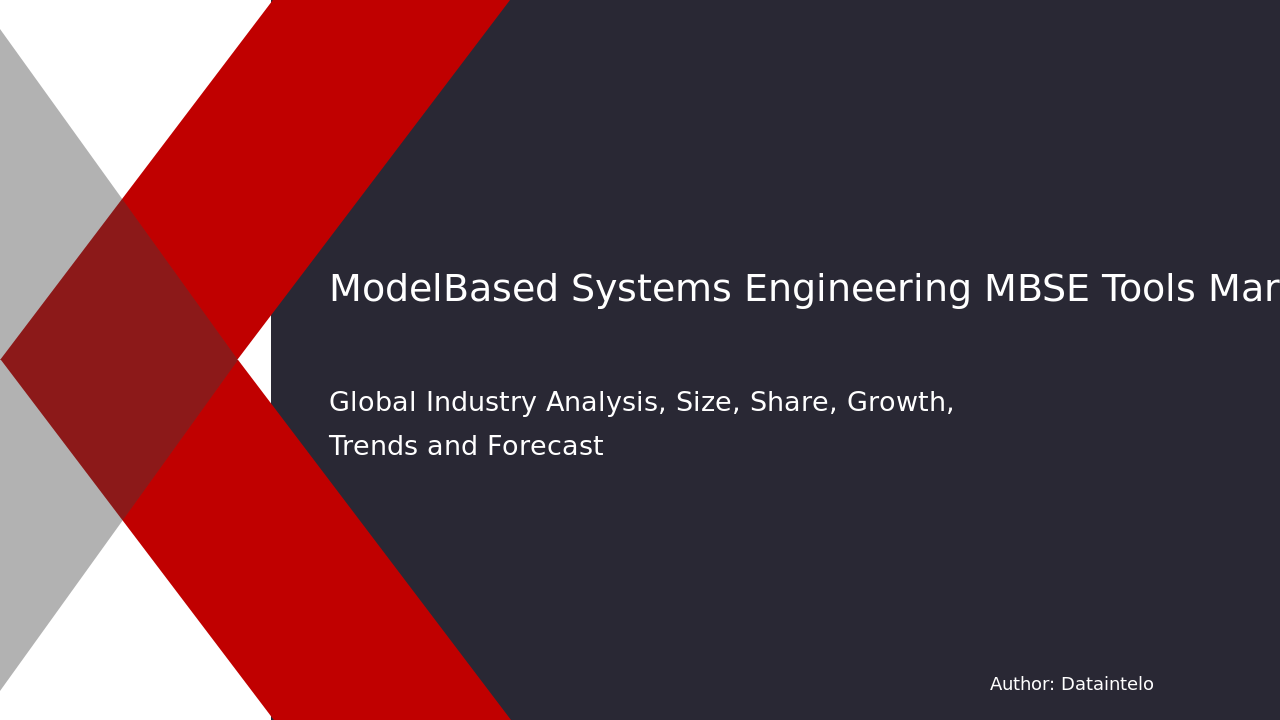 ModelBased Systems Engineering MBSE Tools Mar

Global Industry Analysis, Size, Share, Growth, Trends and Forecast

Author: Dataintelo